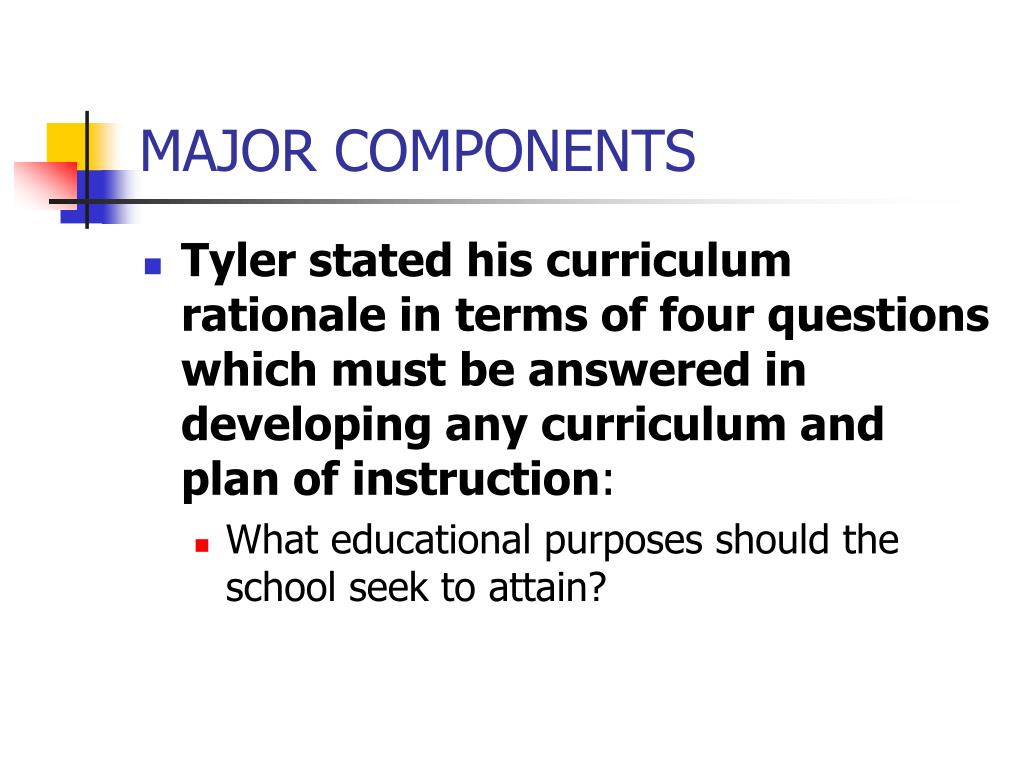 MAJOR COMPONENTS

Tyler stated his curriculum rationale in terms of four questions which must be answered in developing any curriculum and plan of instruction:

What educational purposes should the school seek to attain?